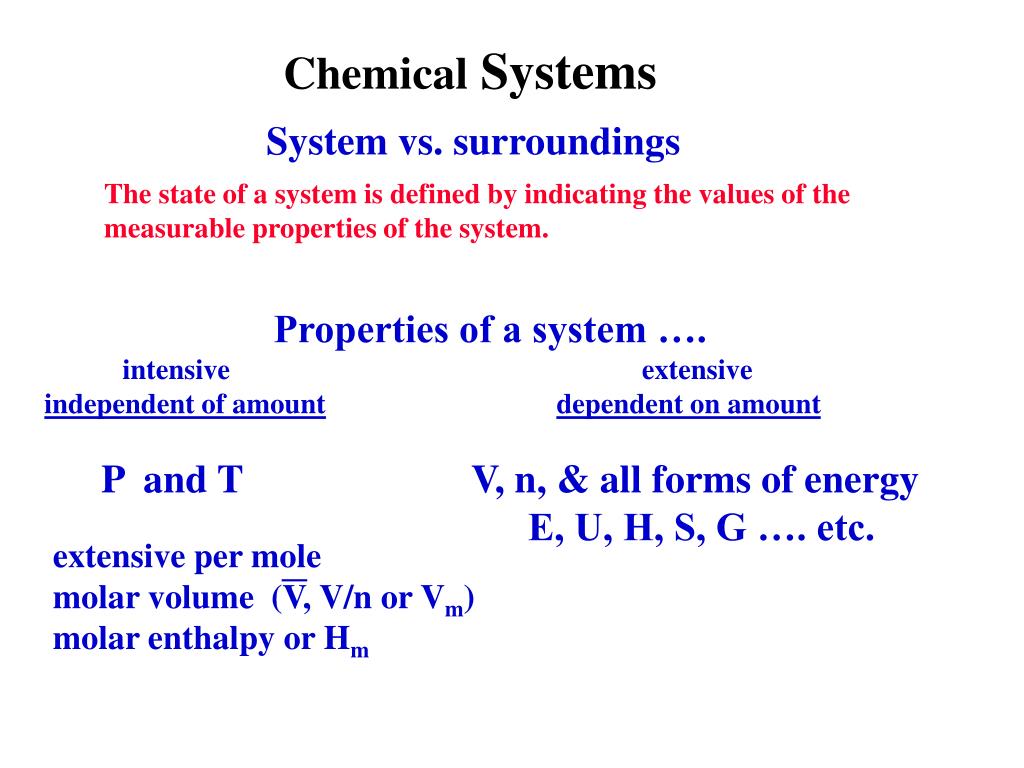 Chemical Systems

System vs. surroundings

The state of a system is defined by indicating the values of the measurable properties of the system.

Properties of a system ….

intensive
independent of amount

P and T

extensive per mole
molar volume ($\overline{V}$, V/n or $V_m$)
molar enthalpy or $H_m$

extensive
dependent on amount

V, n, & all forms of energy
E, U, H, S, G …. etc.